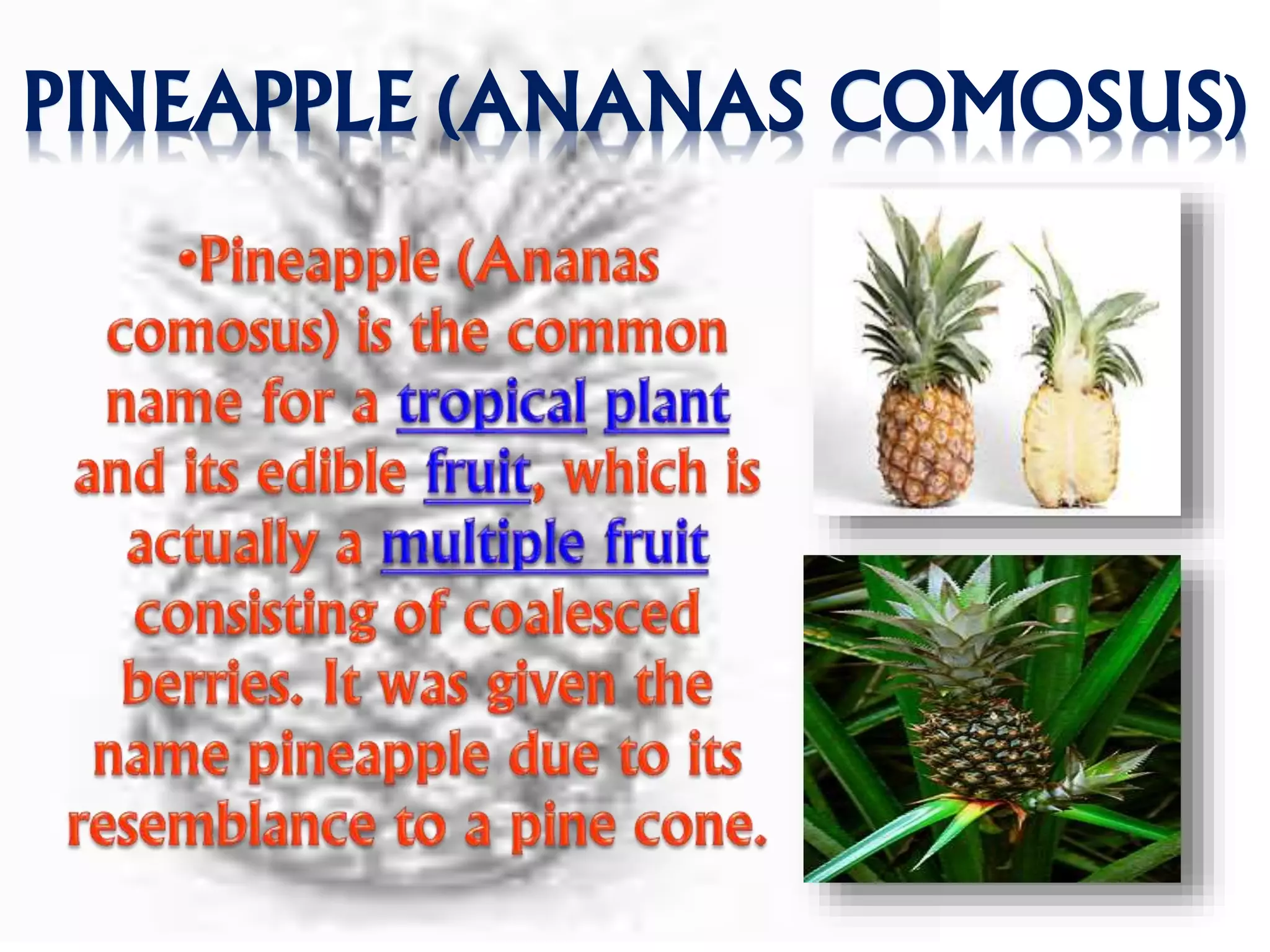 PINEAPPLE (ANANAS COMOSUS)

•Pineapple (Ananas comosus) is the common name for a tropical plant and its edible fruit, which is actually a multiple fruit consisting of coalesced berries. It was given the name pineapple due to its resemblance to a pine cone.